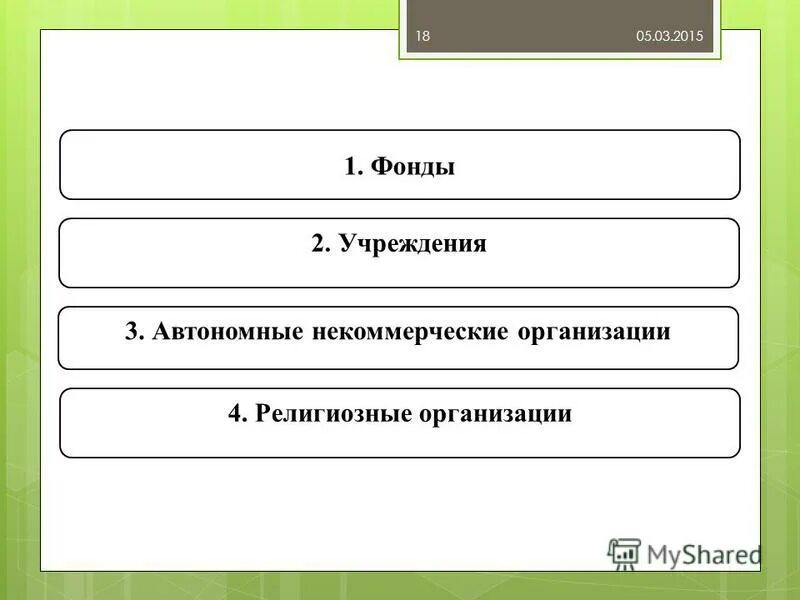 18

05.03.2015

1. Фонды

2. Учреждения

3. Автономные некоммерческие организации

4. Религиозные организации

MyShared